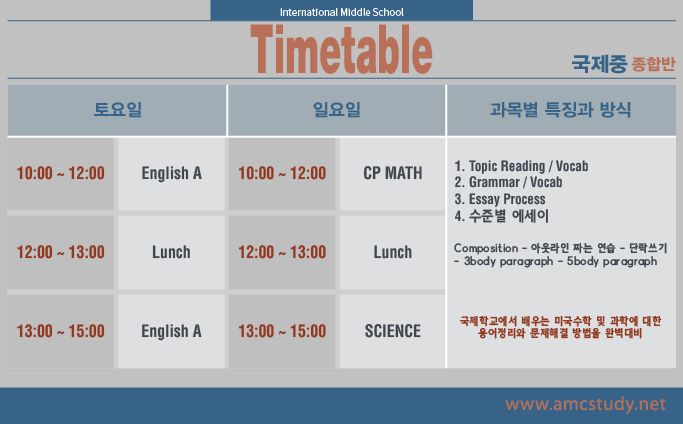 International Middle School

Timetable

국제중 종합반

| 토요일 | | 일요일 | | 과목별 특징과 방식 |
|---|---|---|---|---|
| 10:00 ~ 12:00 | English A | 10:00 ~ 12:00 | CP MATH | 1. Topic Reading / Vocab 2. Grammar / Vocab 3. Essay Process 4. 수준별 에세이 |
| 12:00 ~ 13:00 | Lunch | 12:00 ~ 13:00 | Lunch | Composition - 아웃라인 짜는 연습 - 단락쓰기 - 3body paragraph - 5body paragraph |
| 13:00 ~ 15:00 | English A | 13:00 ~ 15:00 | SCIENCE | 국제학교에서 배우는 미국수학 및 과학에 대한 용어정리와 문제해결 방법을 완벽대비 |

www.amcstudy.net